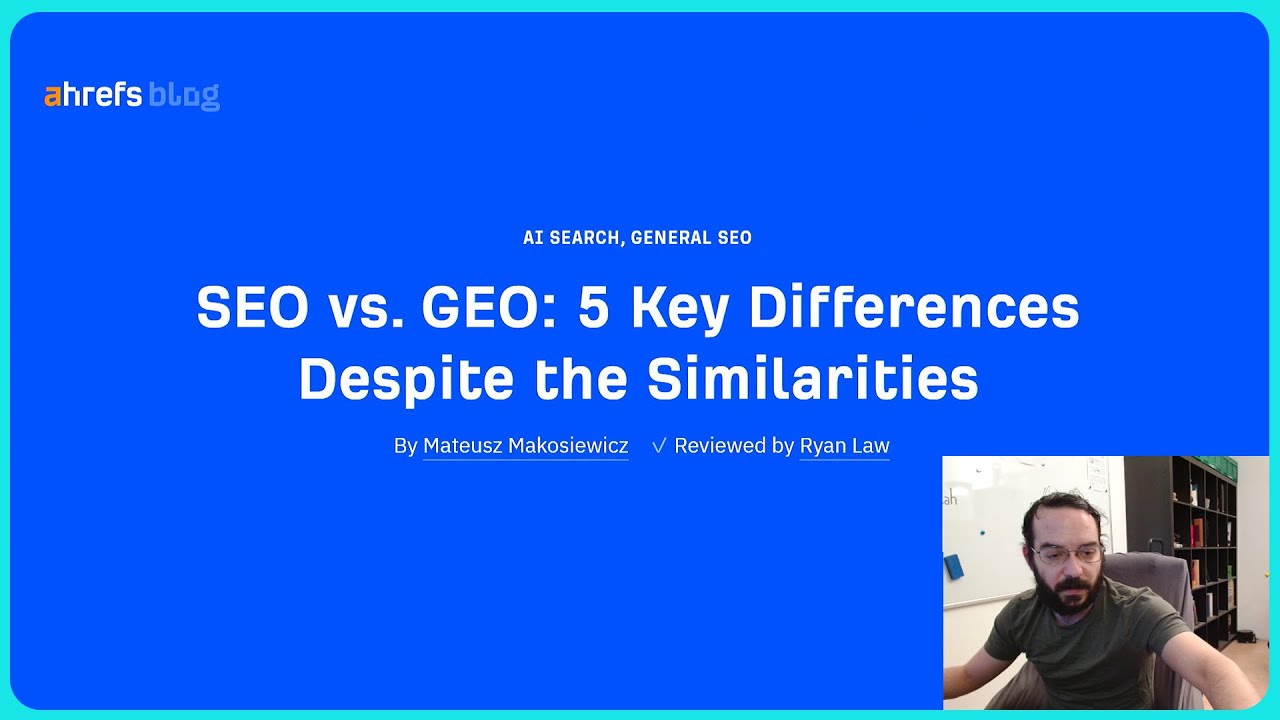 ahrefs blog

AI SEARCH, GENERAL SEO

SEO vs. GEO: 5 Key Differences Despite the Similarities

By Mateusz Makosiewicz ✓ Reviewed by Ryan Law